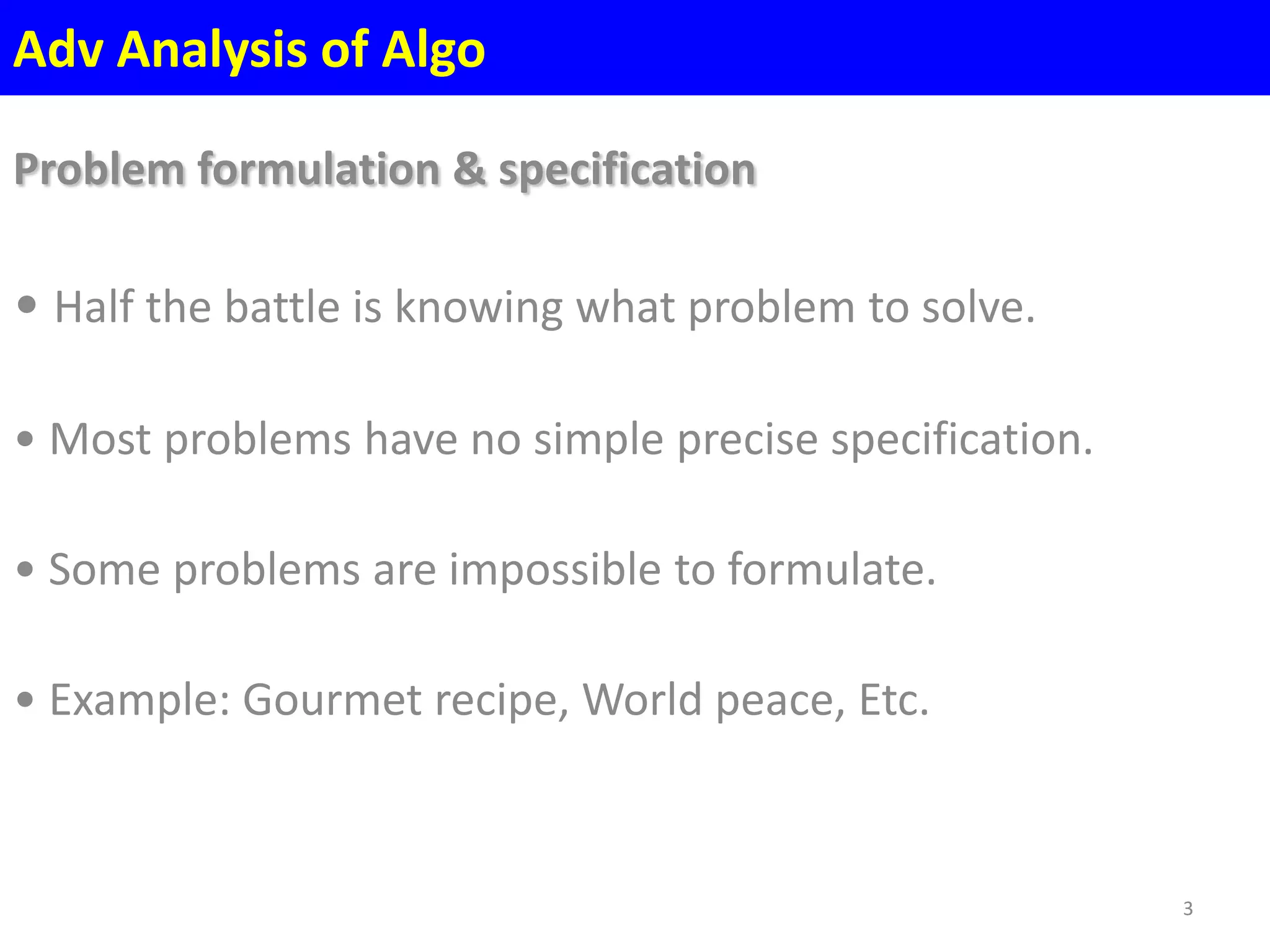 Adv Analysis of Algo

Problem formulation & specification

• Half the battle is knowing what problem to solve.

• Most problems have no simple precise specification.

• Some problems are impossible to formulate.

• Example: Gourmet recipe, World peace, Etc.

3